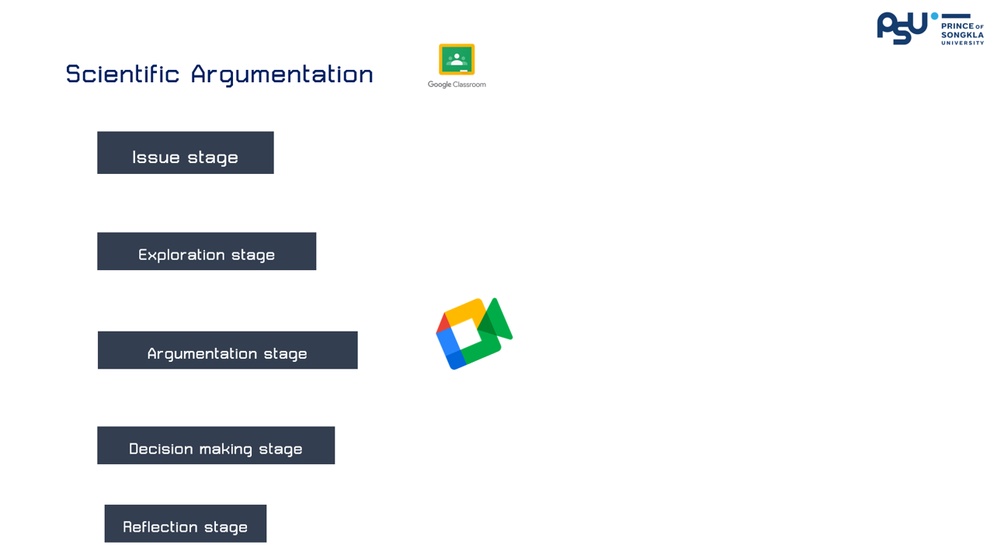 PSU PRINCE OF SONGKLA UNIVERSITY

Scientific Argumentation

Google Classroom

Issue stage

Exploration stage

Argumentation stage

Decision making stage

Reflection stage